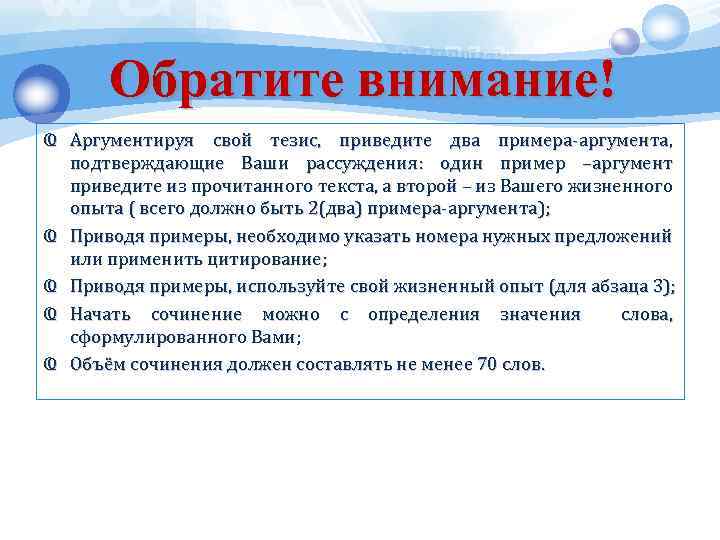 Обратите внимание!

Аргументируя свой тезис, приведите два примера-аргумента, подтверждающие Ваши рассуждения: один пример –аргумент приведите из прочитанного текста, а второй – из Вашего жизненного опыта ( всего должно быть 2(два) примера-аргумента);

Приводя примеры, необходимо указать номера нужных предложений или применить цитирование;

Приводя примеры, используйте свой жизненный опыт (для абзаца 3);

Начать сочинение можно с определения значения слова, сформулированного Вами;

Объём сочинения должен составлять не менее 70 слов.